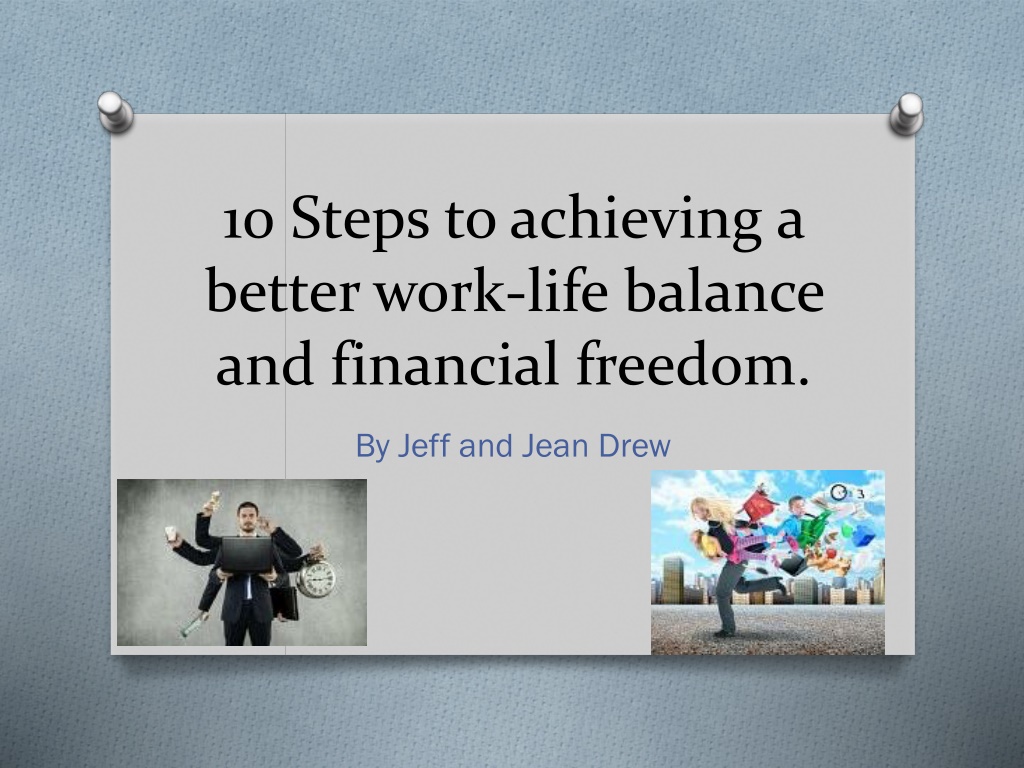 10 Steps to achieving a better work-life balance and financial freedom.

By Jeff and Jean Drew